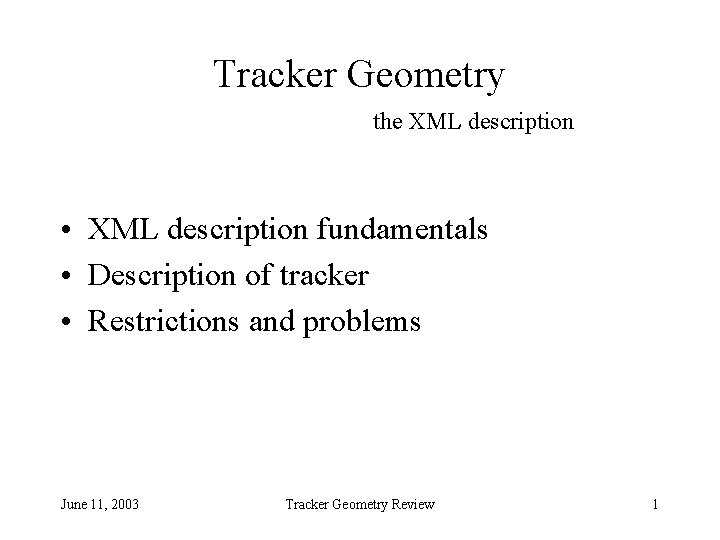 Tracker Geometry

the XML description

• XML description fundamentals
• Description of tracker
• Restrictions and problems

June 11, 2003

Tracker Geometry Review

1